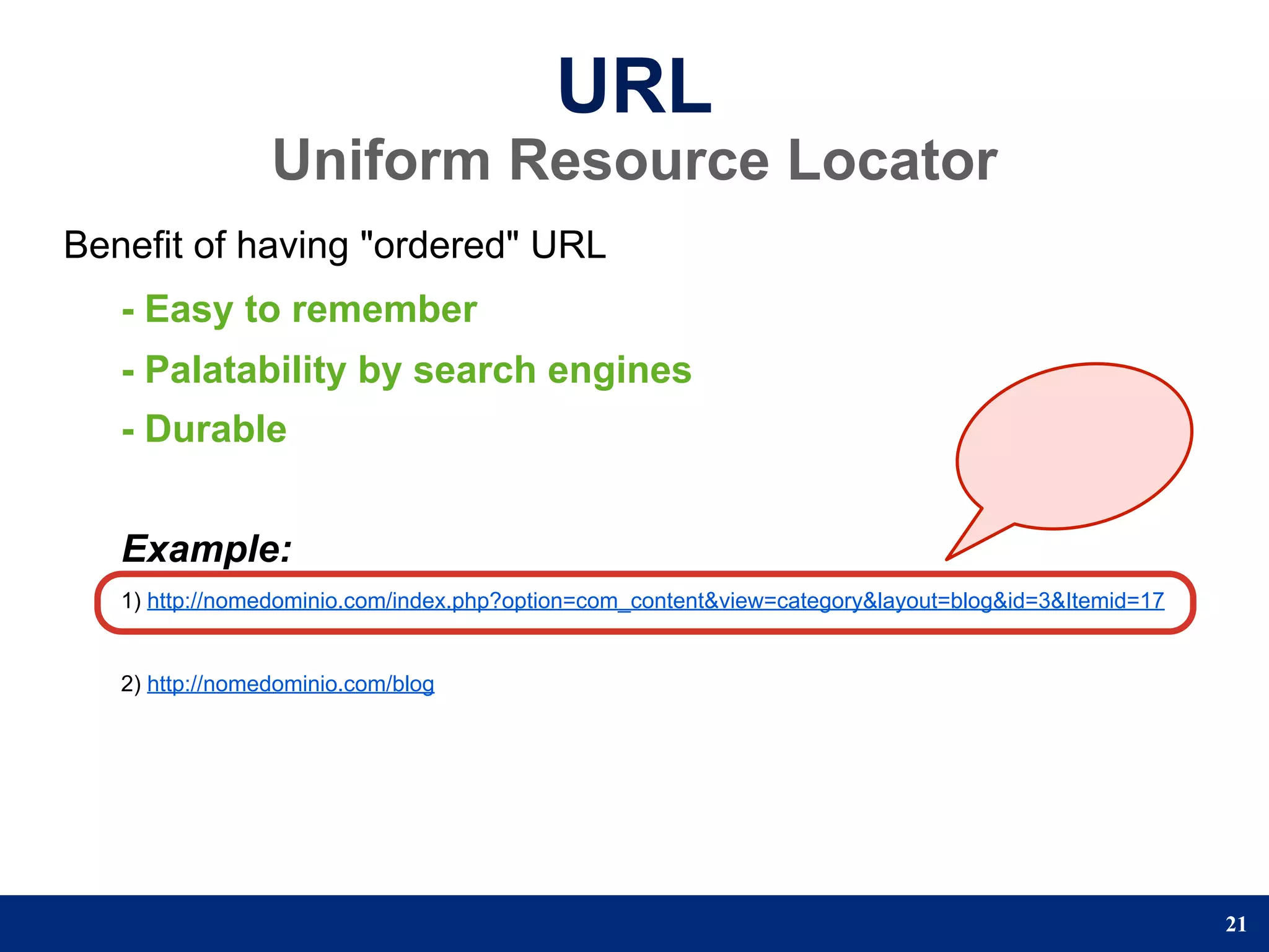 URL
Uniform Resource Locator

Benefit of having "ordered" URL

- Easy to remember
- Palatability by search engines
- Durable

Example:

1) http://nomedominio.com/index.php?option=com_content&view=category&layout=blog&id=3&Itemid=17

2) http://nomedominio.com/blog

21